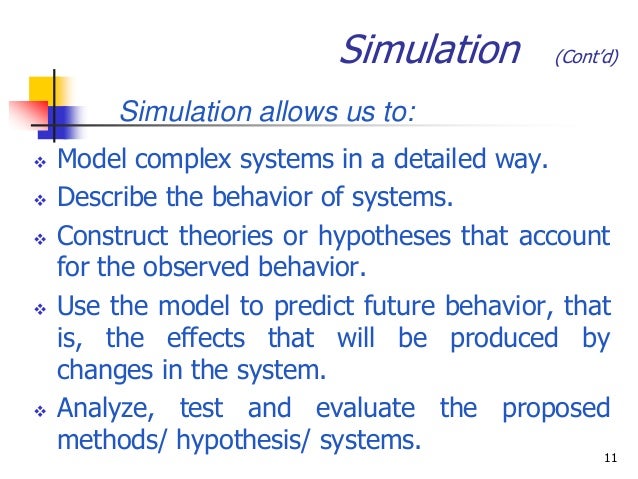 Simulation (Cont'd)

Simulation allows us to:

❖ Model complex systems in a detailed way.

❖ Describe the behavior of systems.

❖ Construct theories or hypotheses that account for the observed behavior.

❖ Use the model to predict future behavior, that is, the effects that will be produced by changes in the system.

❖ Analyze, test and evaluate the proposed methods/ hypothesis/ systems.

11